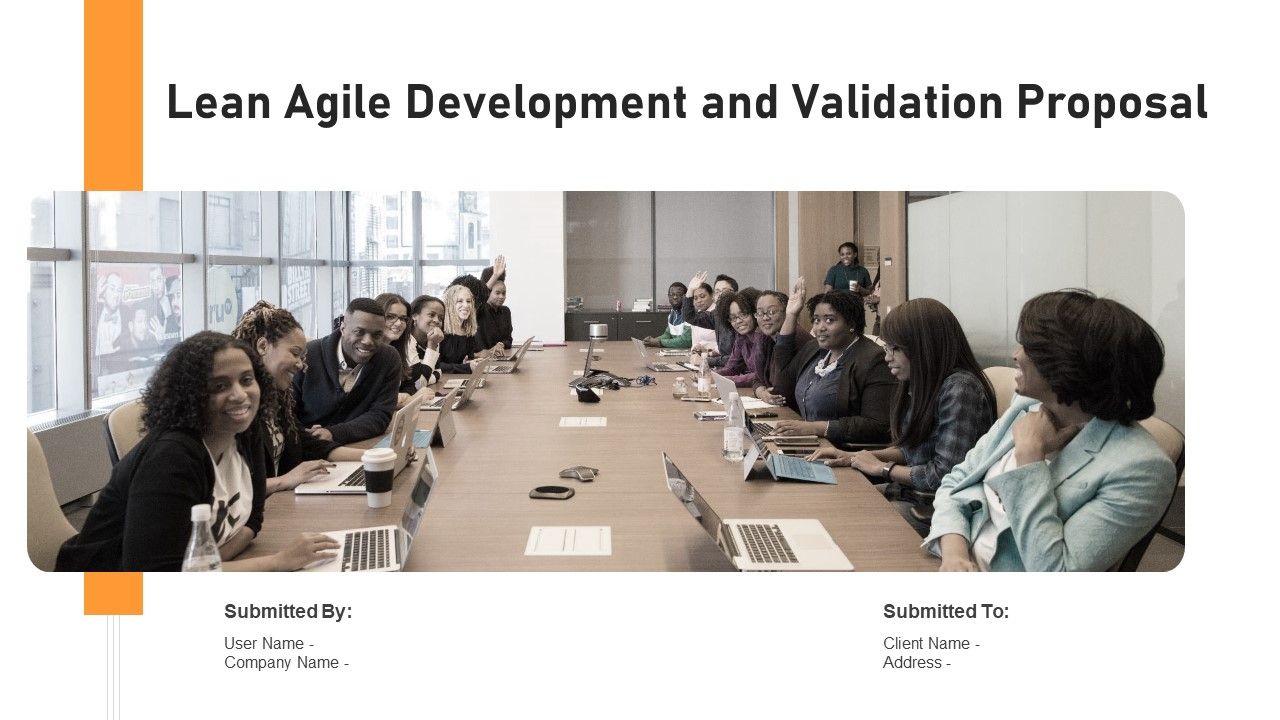 Lean Agile Development and Validation Proposal

Submitted By:

User Name -
Company Name -

Submitted To:

Client Name -
Address -